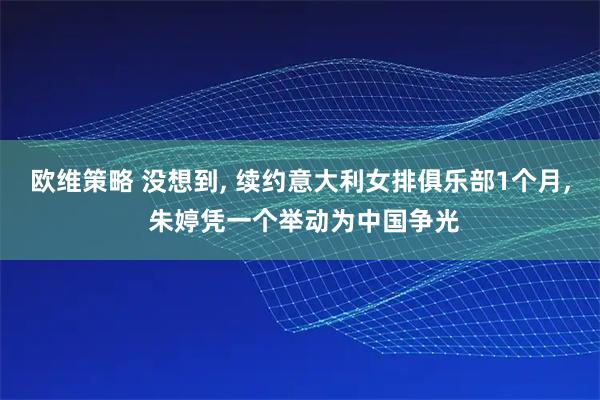 欧维策略 没想到, 续约意大利女排俱乐部1个月, 朱婷凭一个举动为中国争光